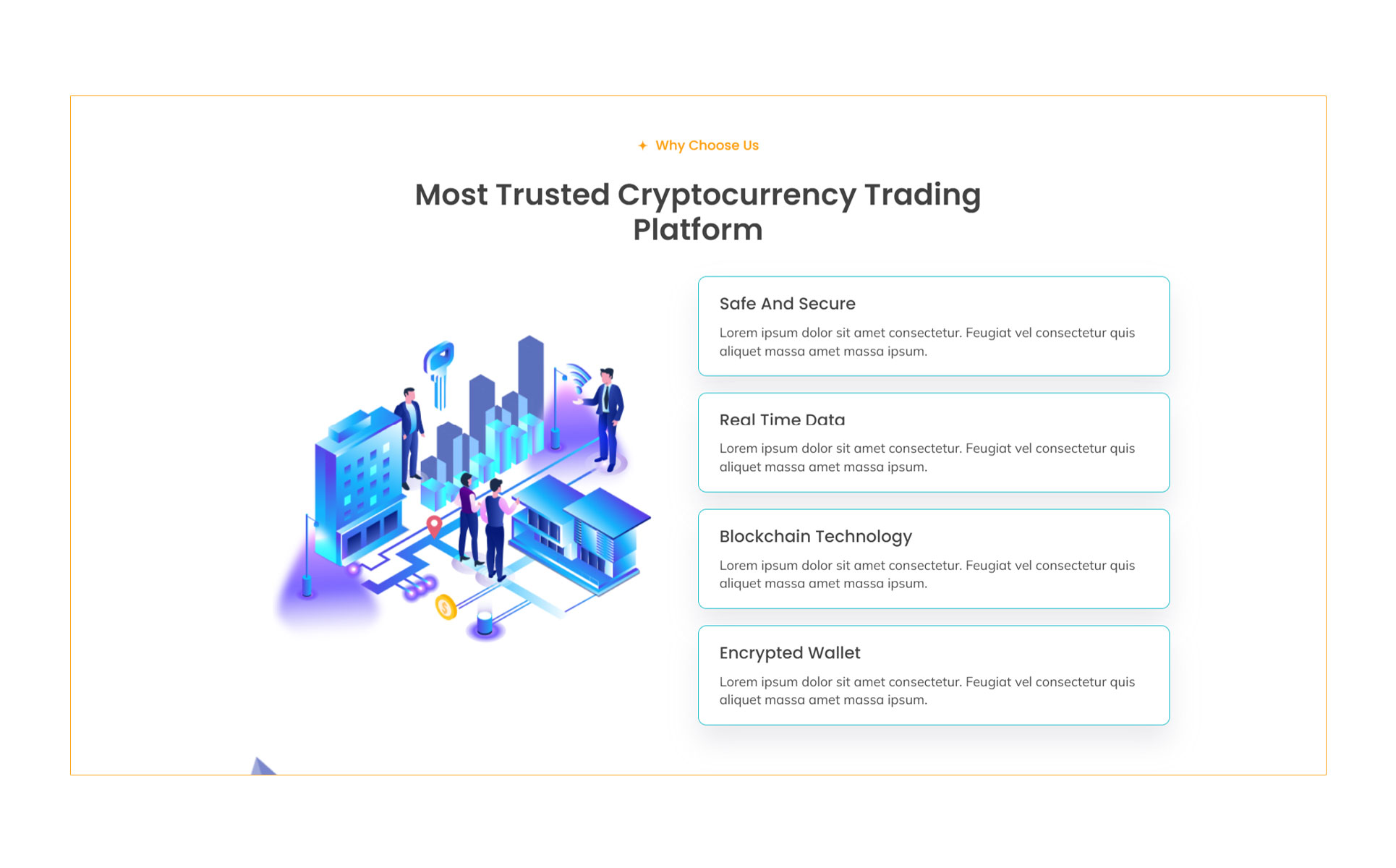 Why Choose Us

Most Trusted Cryptocurrency Trading Platform

Safe And Secure

Lorem ipsum dolor sit amet consectetur. Feugiat vel consectetur quis aliquet massa amet massa ipsum.

Real Time Data

Lorem ipsum dolor sit amet consectetur. Feugiat vel consectetur quis aliquet massa amet massa ipsum.

Blockchain Technology

Lorem ipsum dolor sit amet consectetur. Feugiat vel consectetur quis aliquet massa amet massa ipsum.

Encrypted Wallet

Lorem ipsum dolor sit amet consectetur. Feugiat vel consectetur quis aliquet massa amet massa ipsum.